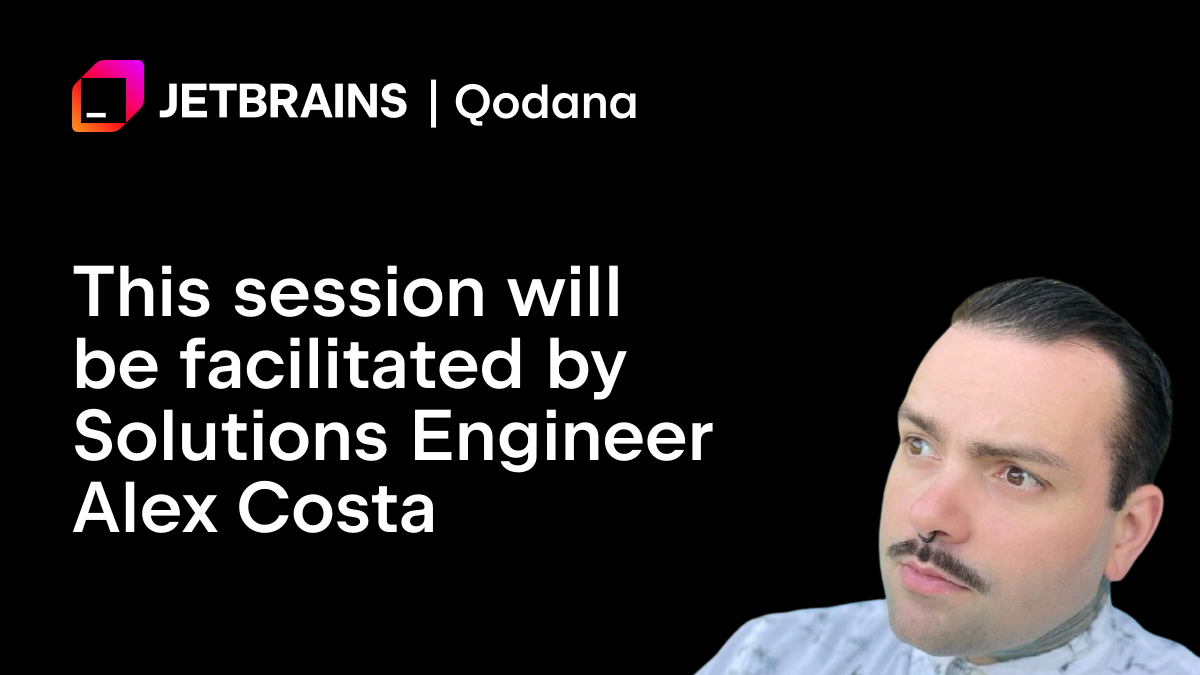 JETBRAINS | Qodana

This session will be facilitated by Solutions Engineer Alex Costa